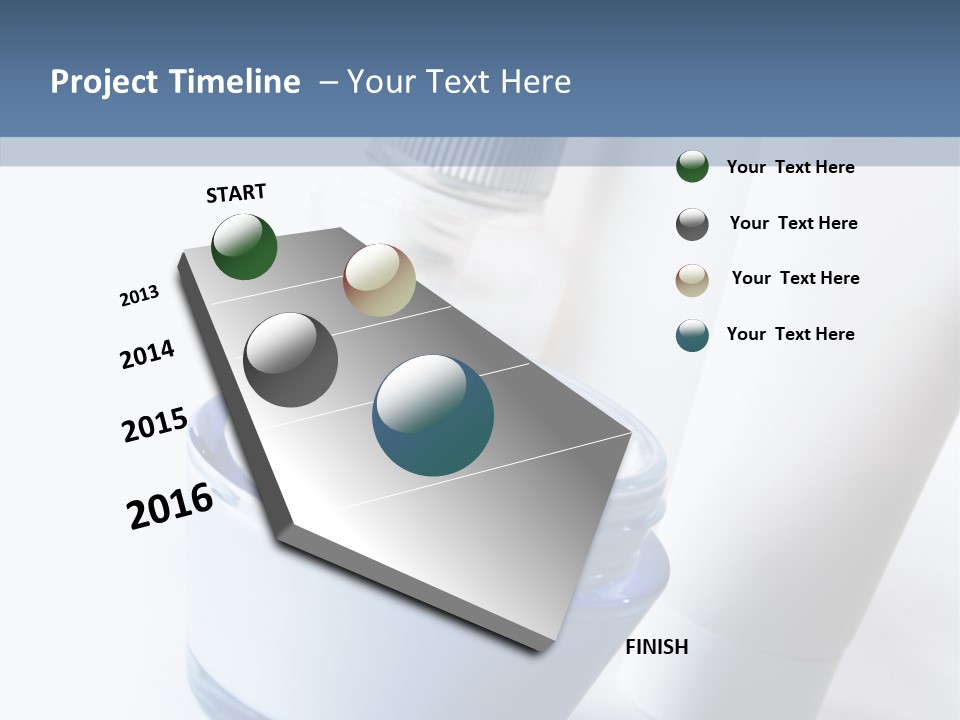 Project Timeline – Your Text Here

START

2013

2014

2015

2016

FINISH

Your Text Here

Your Text Here

Your Text Here

Your Text Here